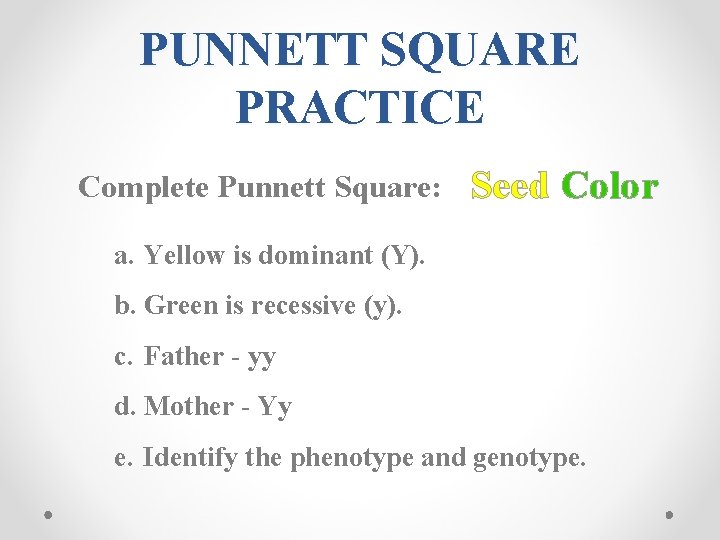 PUNNETT SQUARE PRACTICE

Complete Punnett Square: Seed Color

a. Yellow is dominant (Y).

b. Green is recessive (y).

c. Father - yy

d. Mother - Yy

e. Identify the phenotype and genotype.